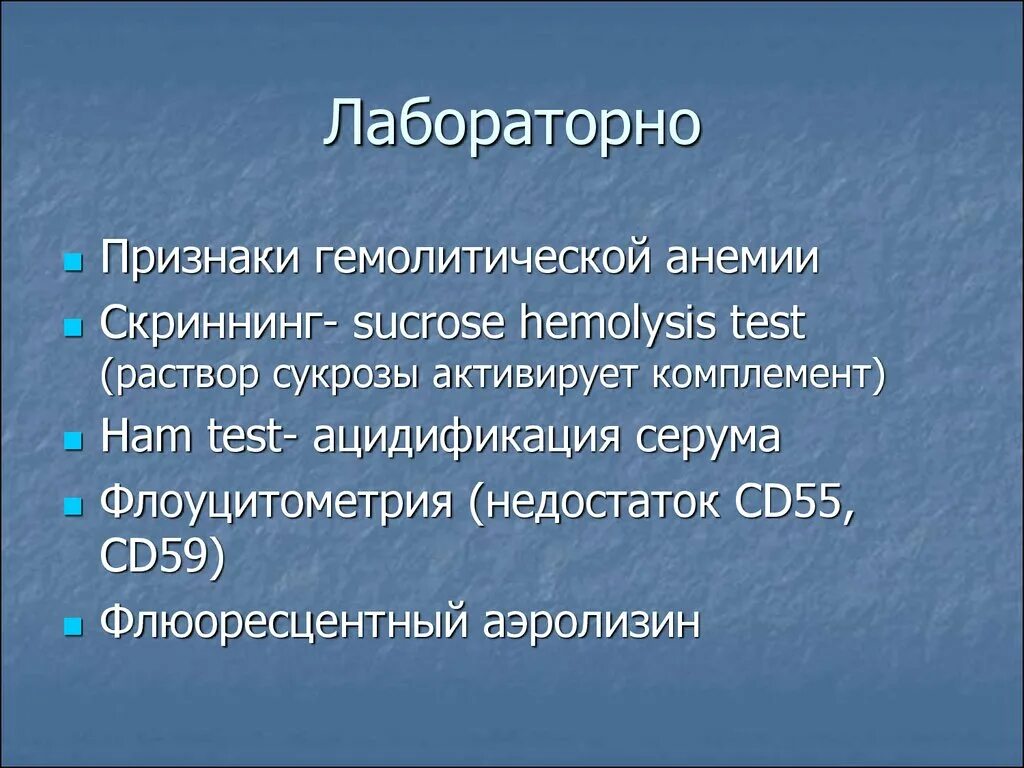 Лабораторно

Признаки гемолитической анемии

Скриннинг- sucrose hemolysis test (раствор сукрозы активирует комплемент)

Ham test- ацидификация серума

Флоуцитометрия (недостаток CD55, CD59)

Флюоресцентный аэролизин